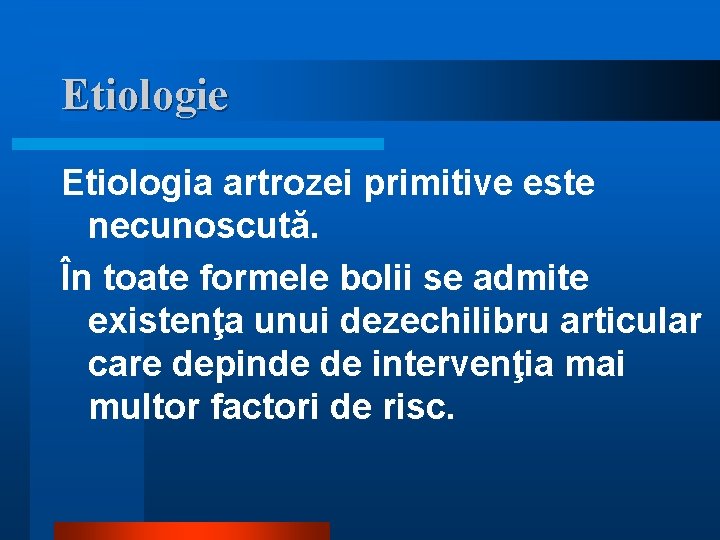 Etiologie

Etiologia artrozei primitive este necunoscută.

În toate formele bolii se admite existenţa unui dezechilibru articular care depinde de intervenţia mai multor factori de risc.